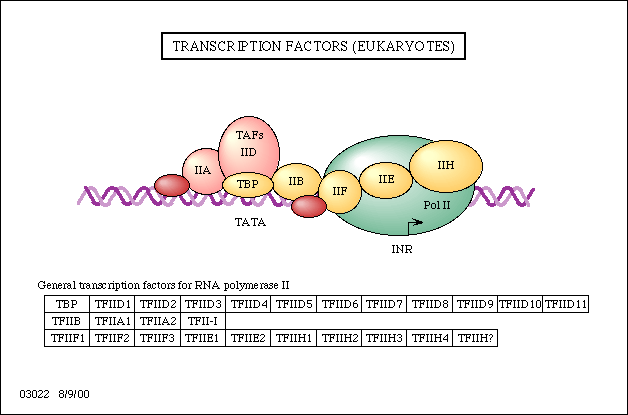 TRANSCRIPTION FACTORS (EUKARYOTES)

TAFs
IID
IIA
TBP
IIB
IIF
IIE
IIH
Pol II
TATA
INR

General transcription factors for RNA polymerase II

| TBP | TFIID1 | TFIID2 | TFIID3 | TFIID4 | TFIID5 | TFIID6 | TFIID7 | TFIID8 | TFIID9 | TFIID10 | TFIID11 |
|---|---|---|---|---|---|---|---|---|---|---|---|
| TFIIB | TFIIA1 | TFIIA2 | TFII-I | | | | | | | | |
| TFIIF1 | TFIIF2 | TFIIF3 | TFIIE1 | TFIIE2 | TFIIH1 | TFIIH2 | TFIIH3 | TFIIH4 | TFIIH? | | |

03022 8/9/00